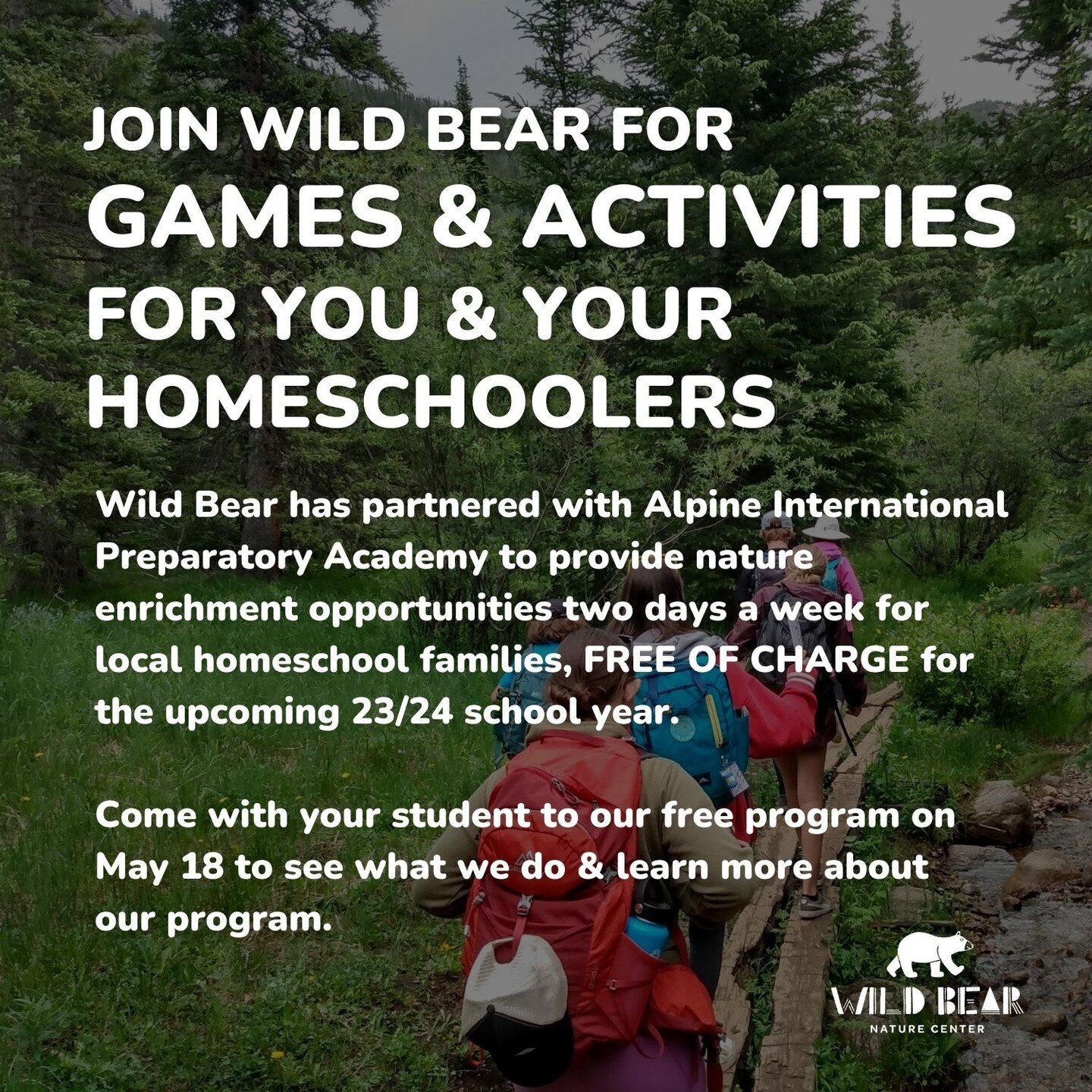 JOIN WILD BEAR FOR
GAMES & ACTIVITIES
FOR YOU & YOUR HOMESCHOOLERS

Wild Bear has partnered with Alpine International Preparatory Academy to provide nature enrichment opportunities two days a week for local homeschool families, FREE OF CHARGE for the upcoming 23/24 school year.

Come with your student to our free program on May 18 to see what we do & learn more about our program.

WILD BEAR
NATURE CENTER